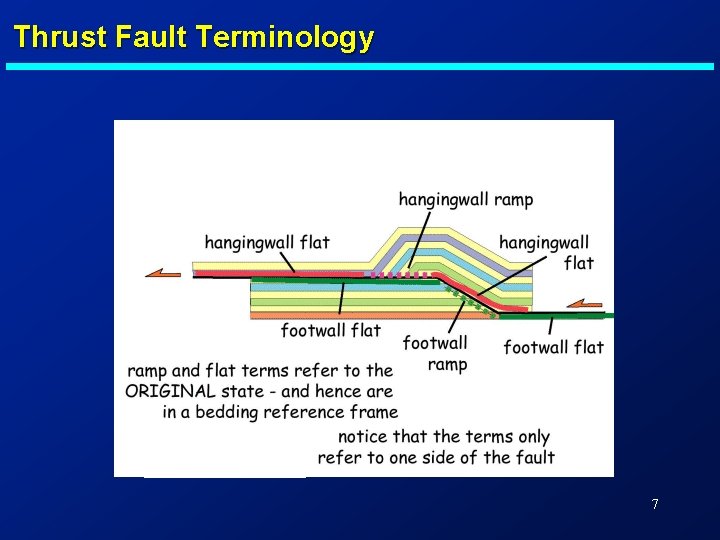 Thrust Fault Terminology

hangingwall ramp

hangingwall flat

hangingwall flat

footwall flat

footwall ramp

footwall flat

ramp and flat terms refer to the ORIGINAL state - and hence are in a bedding reference frame

notice that the terms only refer to one side of the fault

7